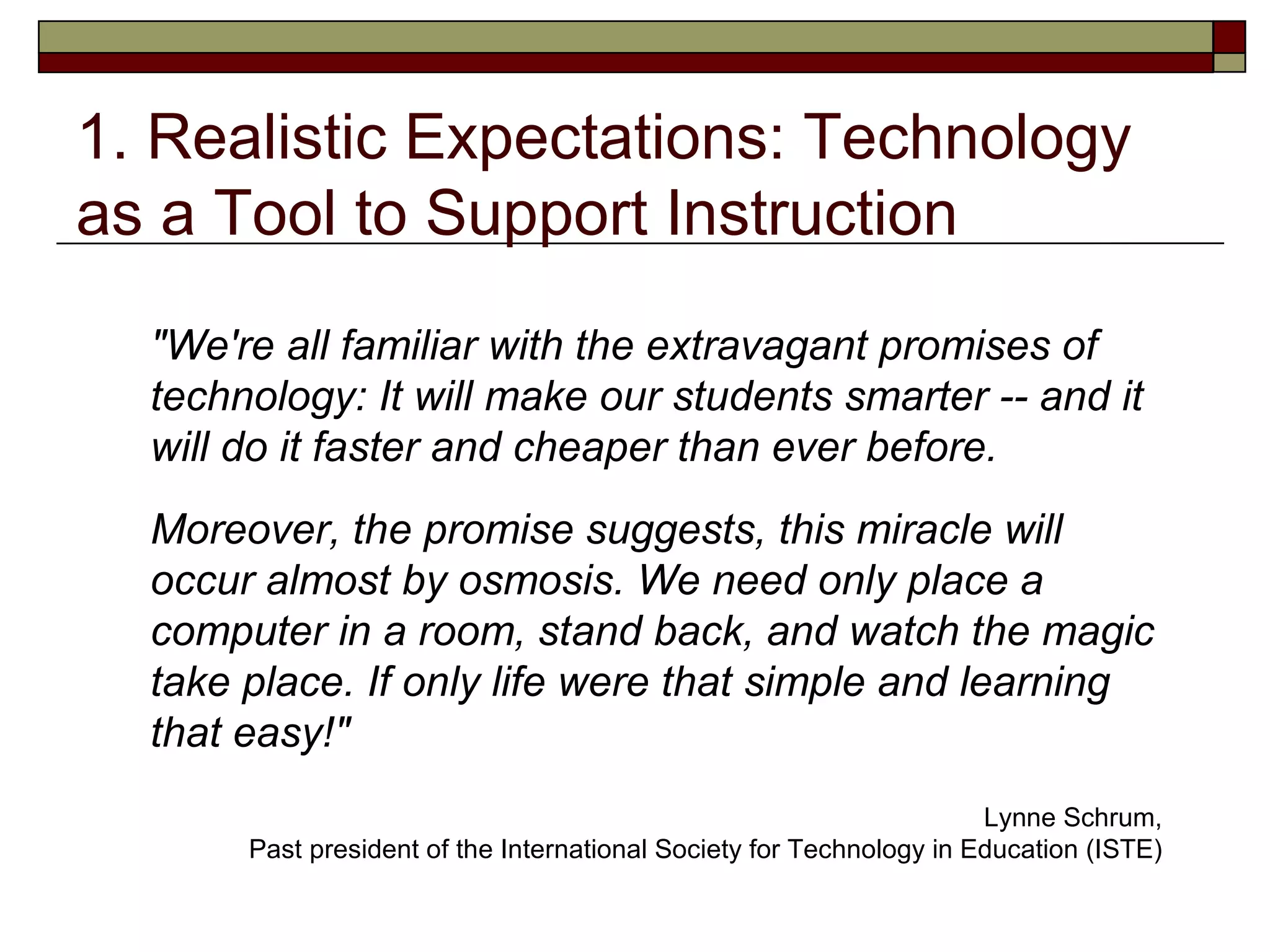 1. Realistic Expectations: Technology as a Tool to Support Instruction

"We're all familiar with the extravagant promises of technology: It will make our students smarter -- and it will do it faster and cheaper than ever before.

Moreover, the promise suggests, this miracle will occur almost by osmosis. We need only place a computer in a room, stand back, and watch the magic take place. If only life were that simple and learning that easy!"

Lynne Schrum,
Past president of the International Society for Technology in Education (ISTE)